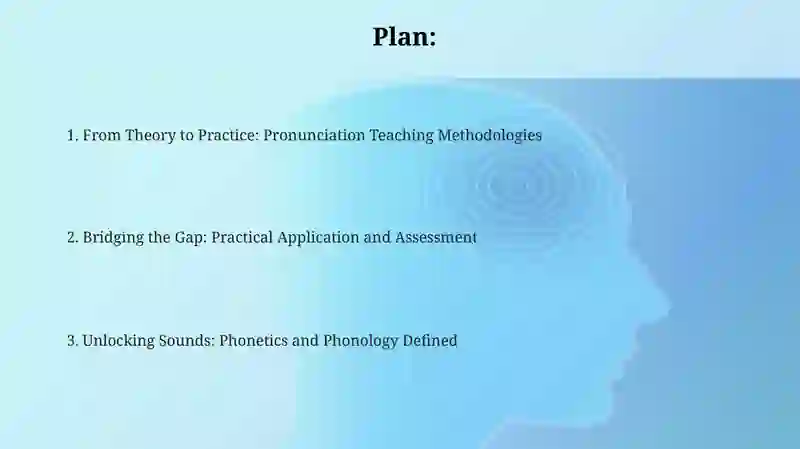 Plan:

1. From Theory to Practice: Pronunciation Teaching Methodologies

2. Bridging the Gap: Practical Application and Assessment

3. Unlocking Sounds: Phonetics and Phonology Defined